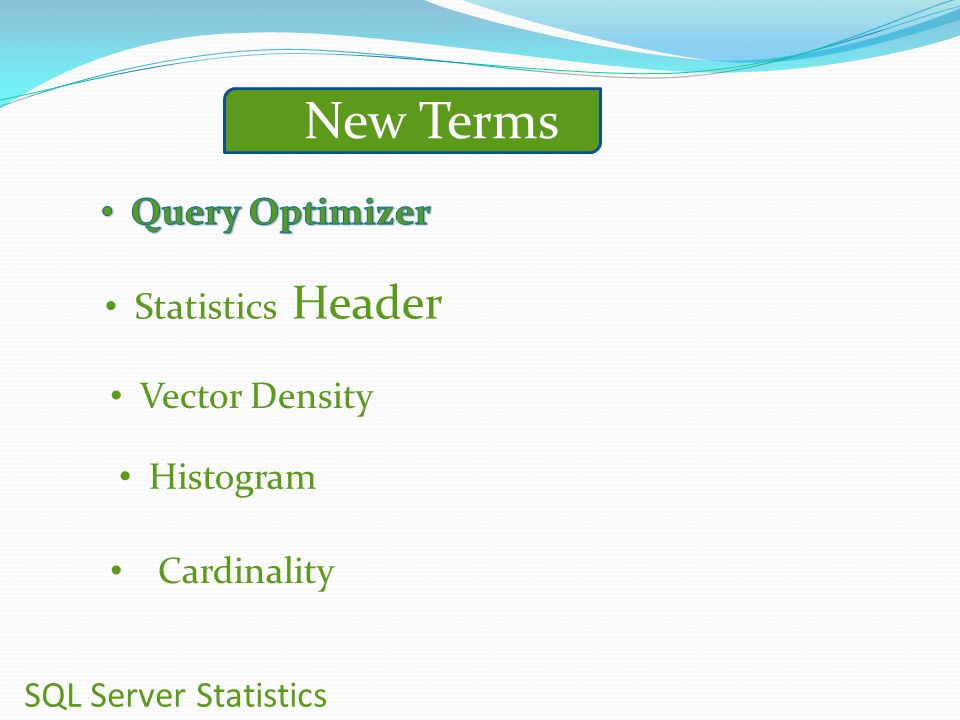 New Terms

• Query Optimizer

• Statistics Header

• Vector Density

• Histogram

• Cardinality

SQL Server Statistics